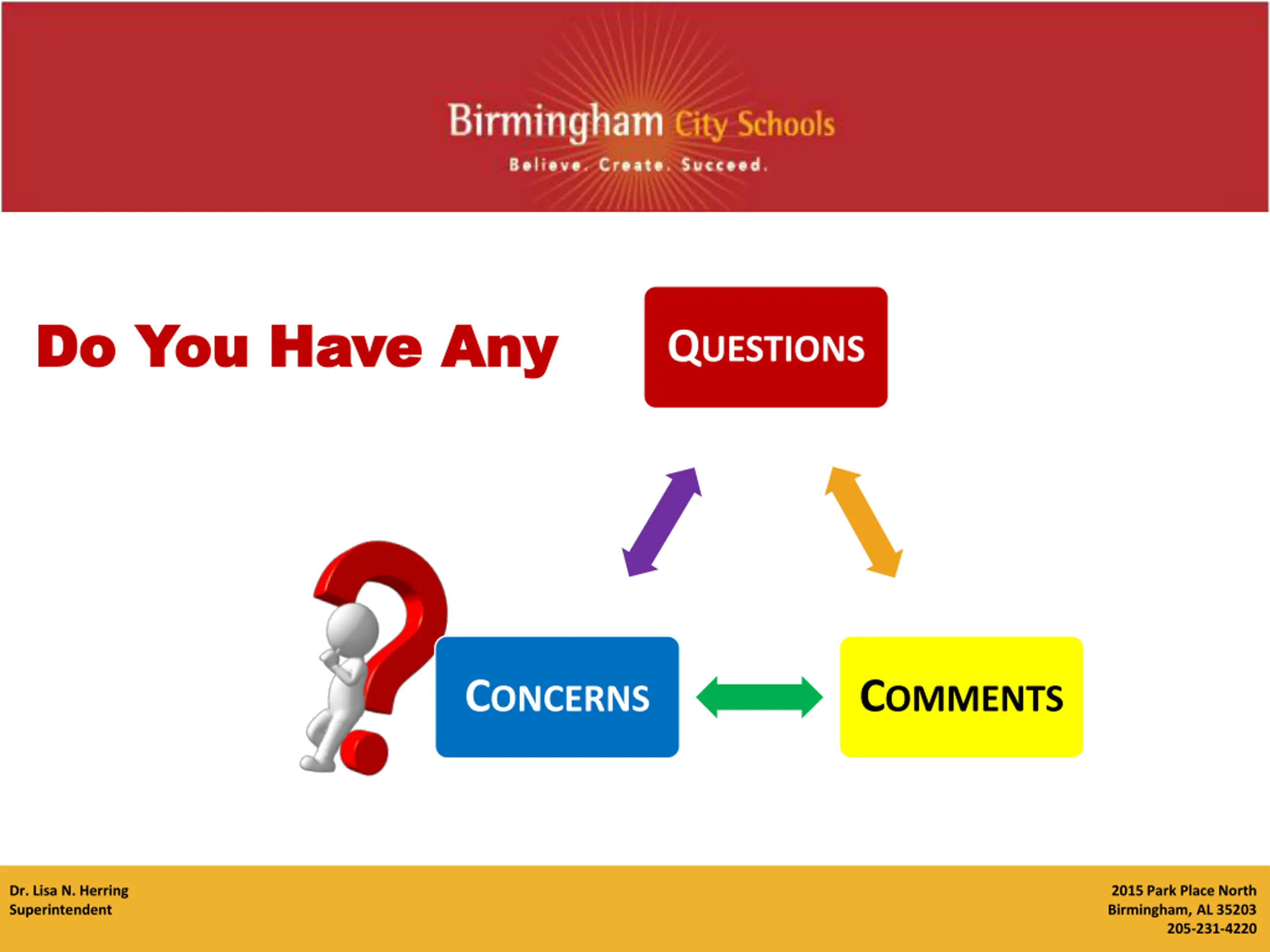 Birmingham City Schools
Believe. Create. Succeed.

Do You Have Any

QUESTIONS

CONCERNS

COMMENTS

Dr. Lisa N. Herring
Superintendent

2015 Park Place North
Birmingham, AL 35203
205-231-4220